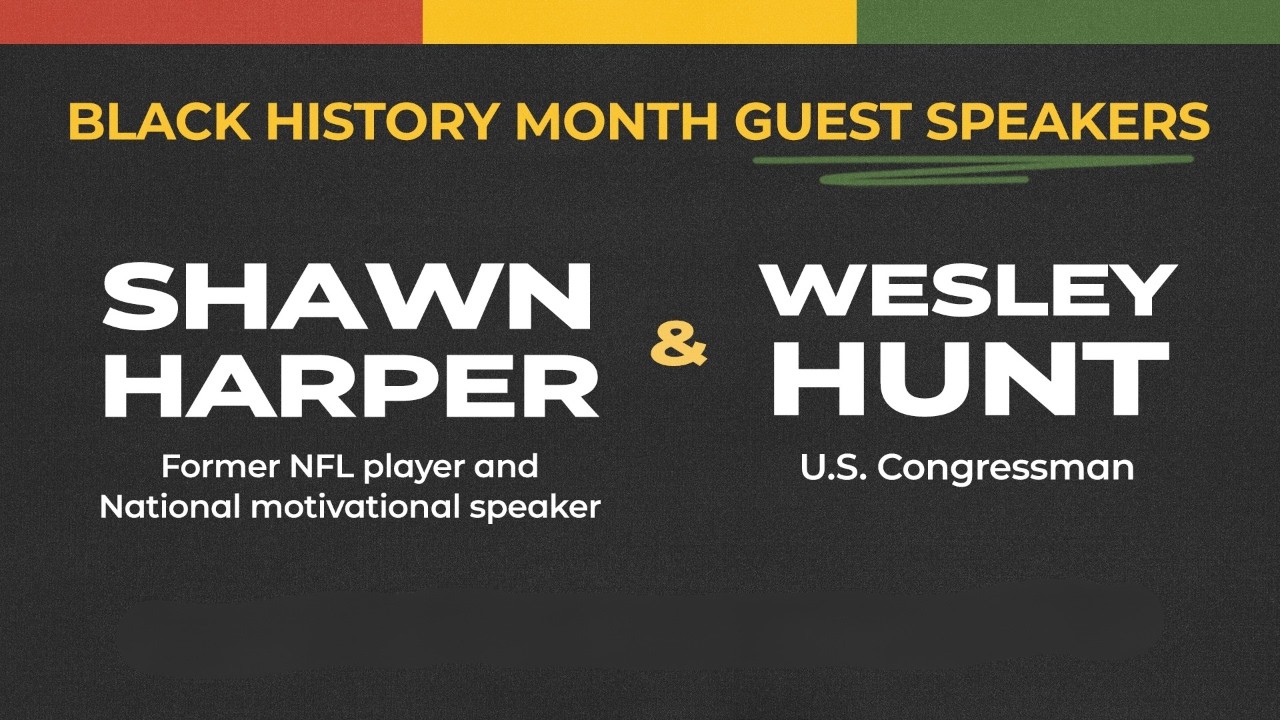 BLACK HISTORY MONTH GUEST SPEAKERS

SHAWN HARPER

Former NFL player and National motivational speaker

&

WESLEY HUNT

U.S. Congressman